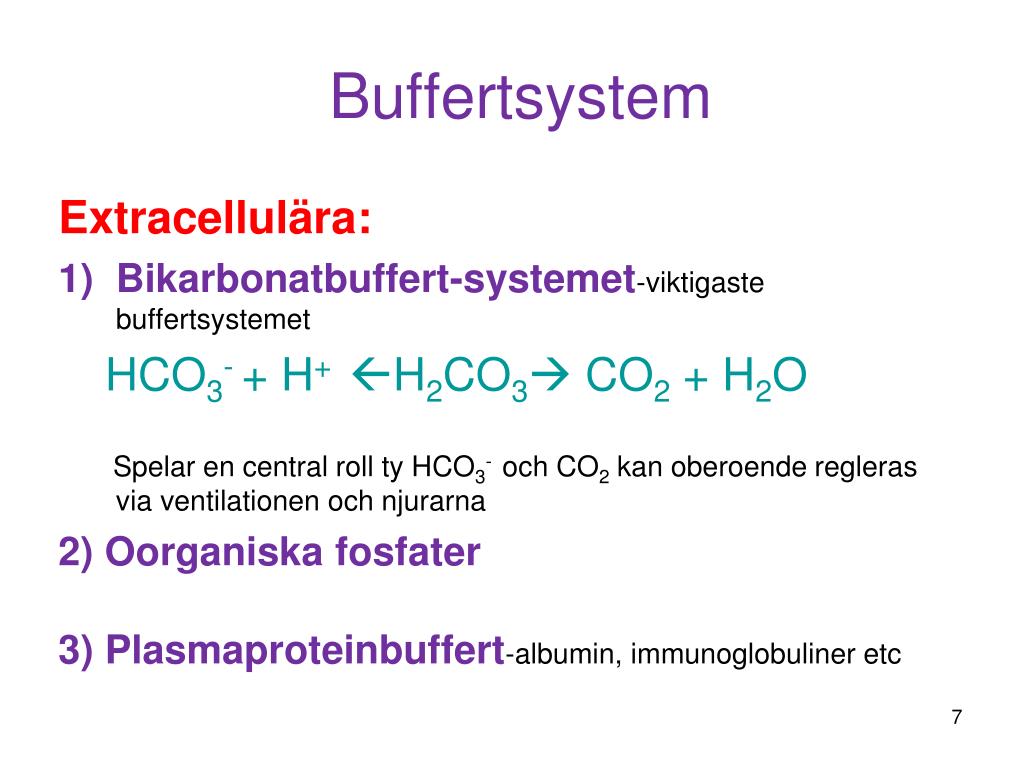 Buffertsystem

Extracellulära:

1) Bikarbonatbuffert-systemet-viktigaste buffertsystemet

$HCO_3^- + H^+ \leftarrow H_2CO_3 \rightarrow CO_2 + H_2O$

Spelar en central roll ty $HCO_3^-$ och $CO_2$ kan oberoende regleras via ventilationen och njurarna

2) Oorganiska fosfater

3) Plasmaproteinbuffert-albumin, immunoglobuliner etc

7